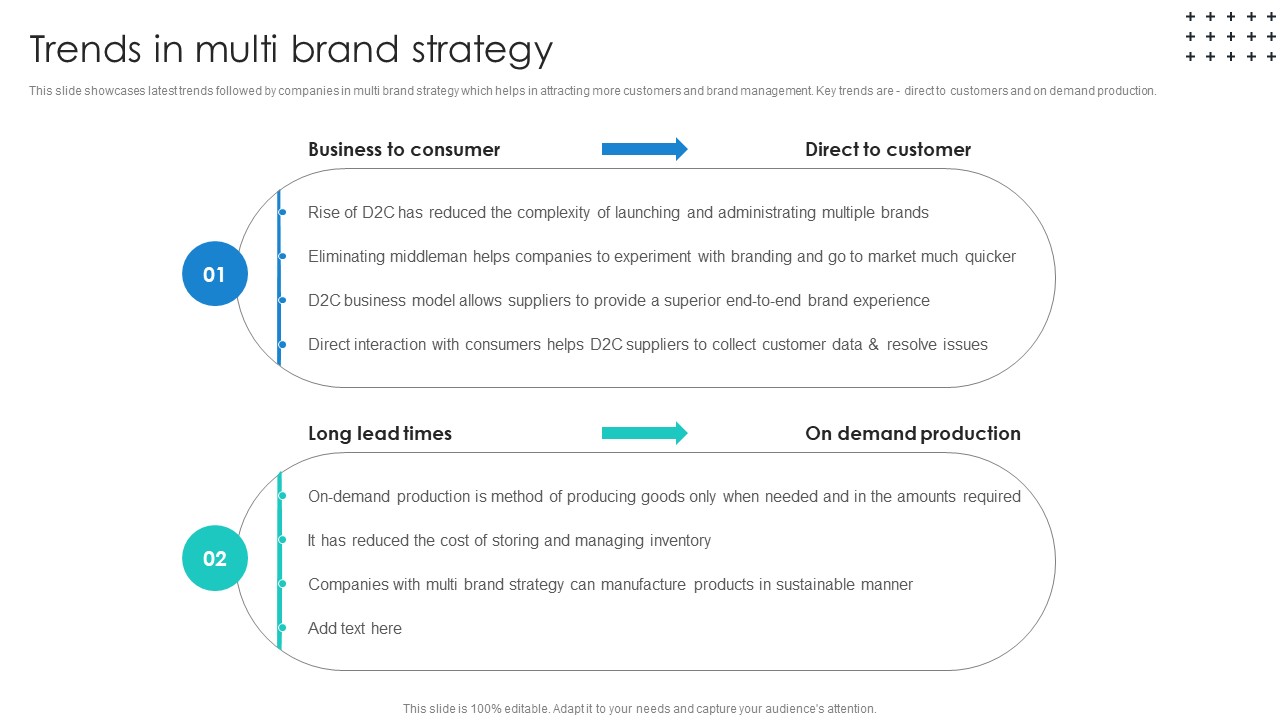 Trends in multi brand strategy

This slide showcases latest trends followed by companies in multi brand strategy which helps in attracting more customers and brand management. Key trends are - direct to customers and on demand production.

Business to consumer

Direct to customer

01

Rise of D2C has reduced the complexity of launching and administrating multiple brands

Eliminating middleman helps companies to experiment with branding and go to market much quicker

D2C business model allows suppliers to provide a superior end-to-end brand experience

Direct interaction with consumers helps D2C suppliers to collect customer data & resolve issues

Long lead times

On demand production

02

On-demand production is method of producing goods only when needed and in the amounts required

It has reduced the cost of storing and managing inventory

Companies with multi brand strategy can manufacture products in sustainable manner

Add text here

This slide is 100% editable. Adapt it to your needs and capture your audience's attention.